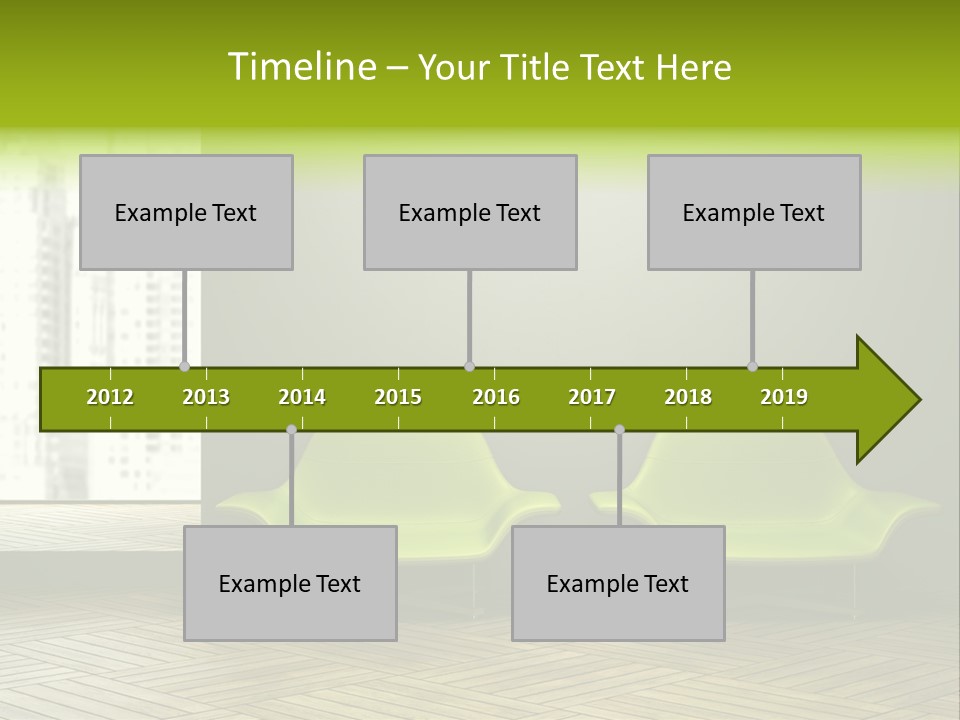 Timeline – Your Title Text Here

Example Text

Example Text

Example Text

2012 2013 2014 2015 2016 2017 2018 2019

Example Text

Example Text